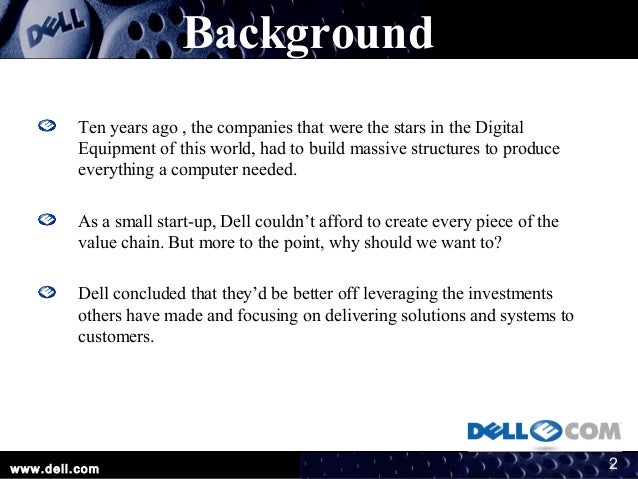 DELL

Background

Ten years ago , the companies that were the stars in the Digital Equipment of this world, had to build massive structures to produce everything a computer needed.

As a small start-up, Dell couldn’t afford to create every piece of the value chain. But more to the point, why should we want to?

Dell concluded that they’d be better off leveraging the investments others have made and focusing on delivering solutions and systems to customers.

DELL COM

www.dell.com

2